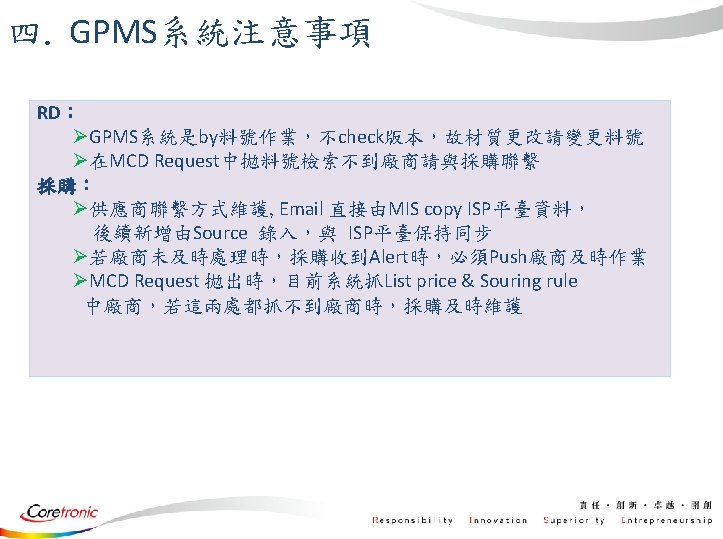 四. GPMS系統注意事項

RD：

➢GPMS系統是by料號作業，不check版本，故材質更改請變更料號

➢在MCD Request中拋料號檢索不到廠商請與採購聯繫

採購：

➢供應商聯繫方式維護, Email 直接由MIS copy ISP平臺資料，後續新增由Source 錄入，與 ISP平臺保持同步

➢若廠商未及時處理時，採購收到Alert時，必須Push廠商及時作業

➢MCD Request 拋出時，目前系統抓List price & Souring rule 中廠商，若這兩處都抓不到廠商時，採購及時維護

Coretronic

責任 · 創新 · 卓越 · 開創
Responsibility Innovation Superiority Entrepreneurship